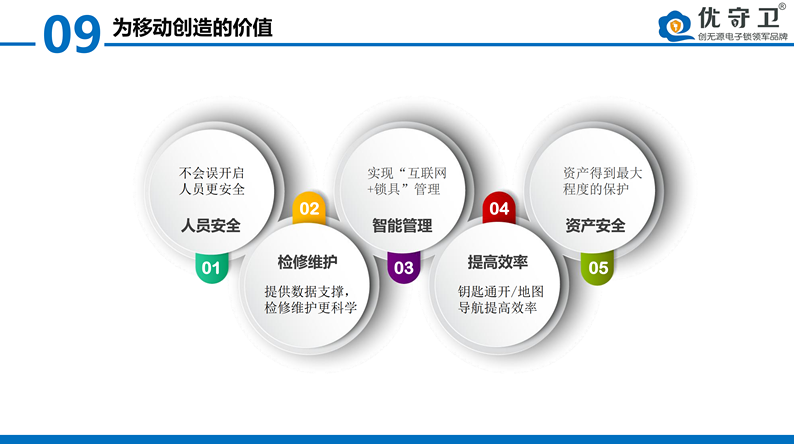 09 为移动创造的价值

优守卫®
创无源电子锁领军品牌

不会误开启
人员更安全
人员安全
01

02
检修维护
提供数据支撑，
检修维护更科学

实现“互联网
+锁具”管理
智能管理
03

04
提高效率
钥匙通开/地图
导航提高效率

资产得到最大
程度的保护
资产安全
05